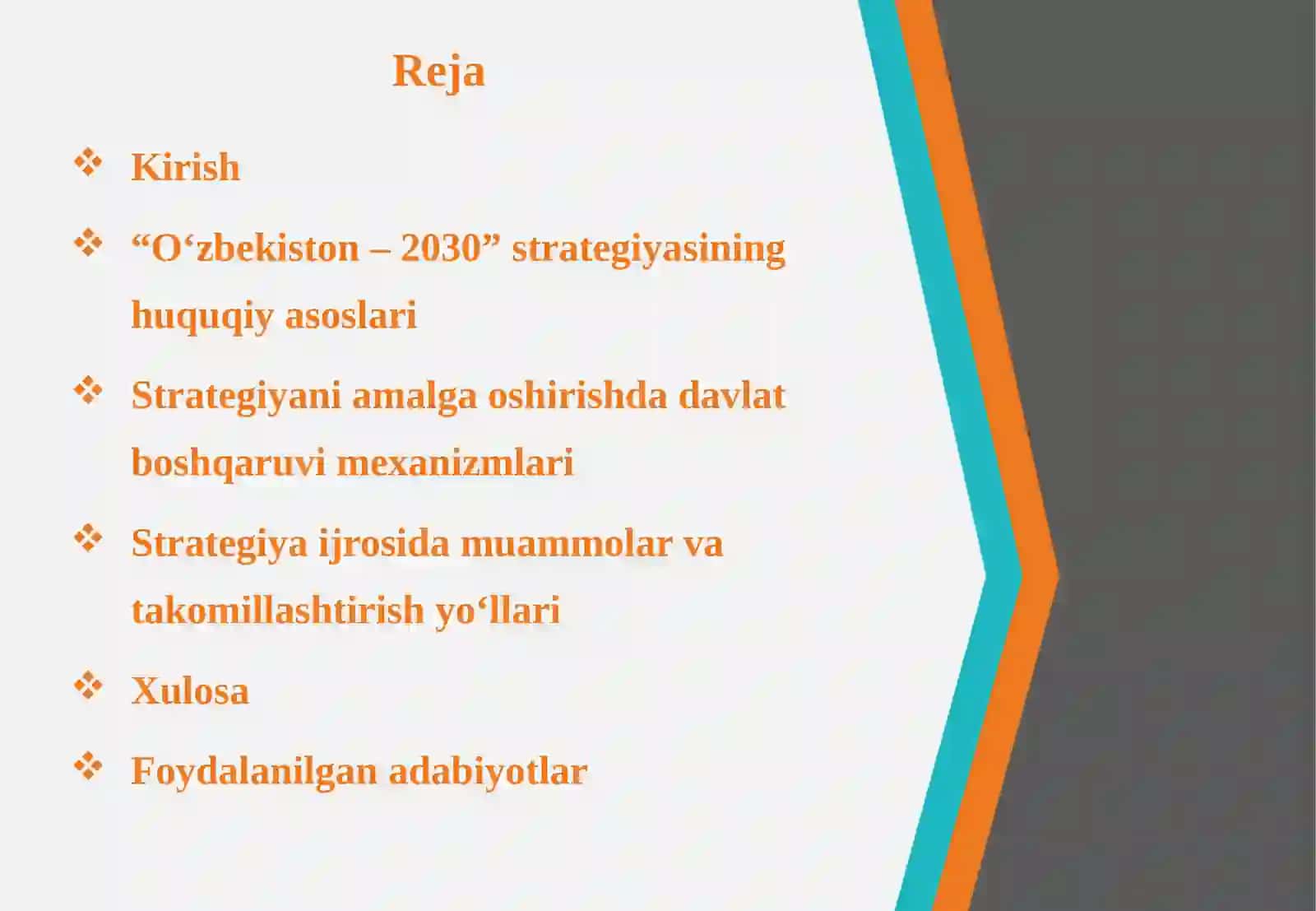 Reja

❖ Kirish

❖ “O‘zbekiston – 2030” strategiyasining huquqiy asoslari

❖ Strategiyani amalga oshirishda davlat boshqaruvi mexanizmlari

❖ Strategiya ijrosida muammolar va takomillashtirish yo‘llari

❖ Xulosa

❖ Foydalanilgan adabiyotlar